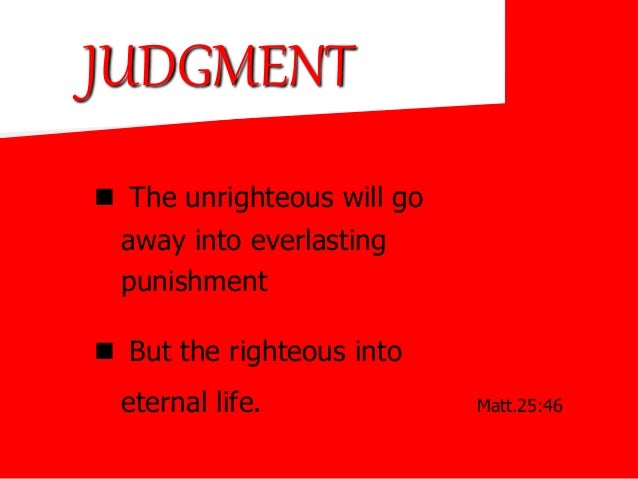 JUDGMENT

■ The unrighteous will go away into everlasting punishment

■ But the righteous into eternal life.

Matt.25:46